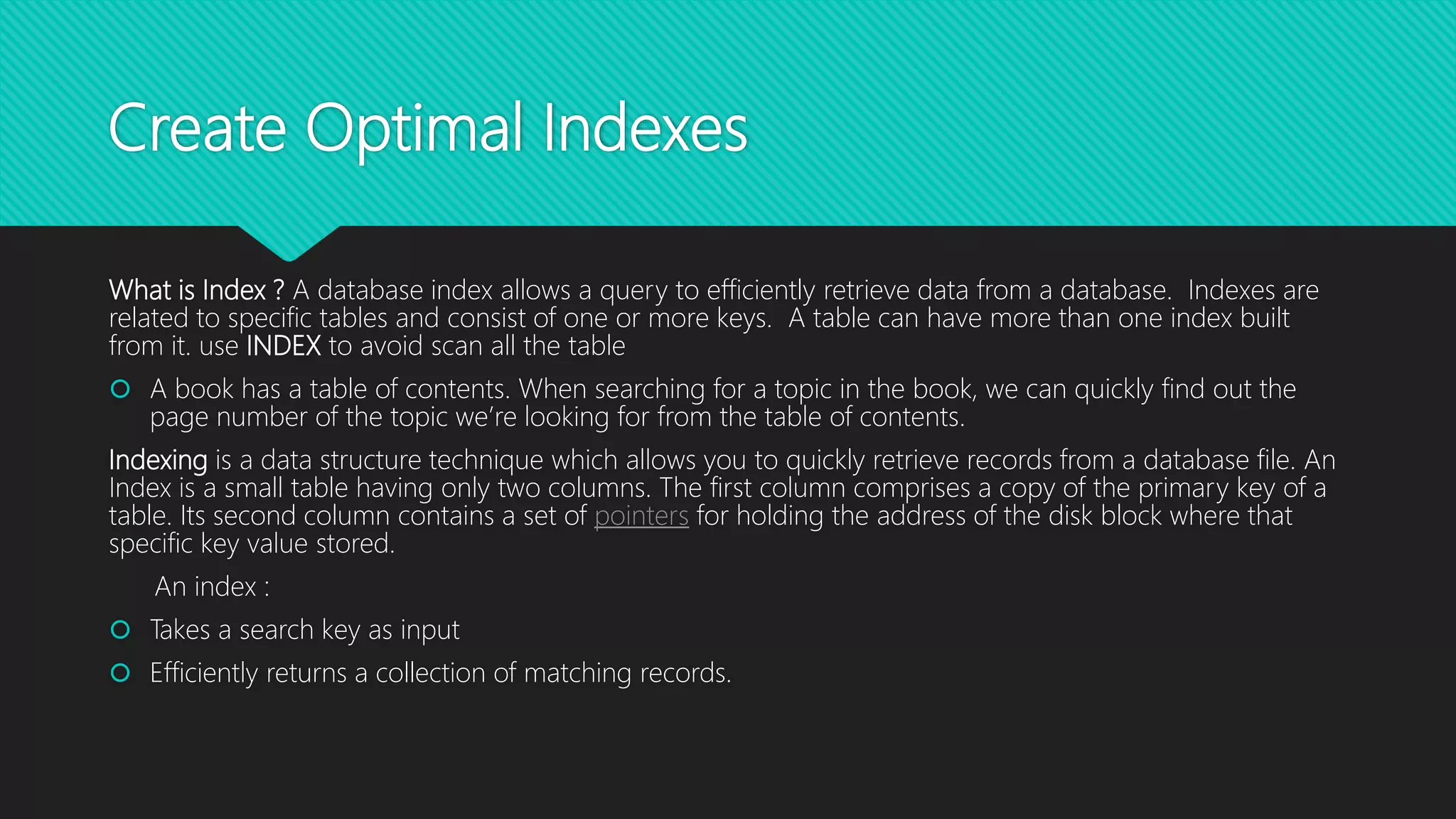 Create Optimal Indexes

What is Index ? A database index allows a query to efficiently retrieve data from a database. Indexes are related to specific tables and consist of one or more keys. A table can have more than one index built from it. use INDEX to avoid scan all the table

A book has a table of contents. When searching for a topic in the book, we can quickly find out the page number of the topic we're looking for from the table of contents.

Indexing is a data structure technique which allows you to quickly retrieve records from a database file. An Index is a small table having only two columns. The first column comprises a copy of the primary key of a table. Its second column contains a set of pointers for holding the address of the disk block where that specific key value stored.

An index :

Takes a search key as input

Efficiently returns a collection of matching records.